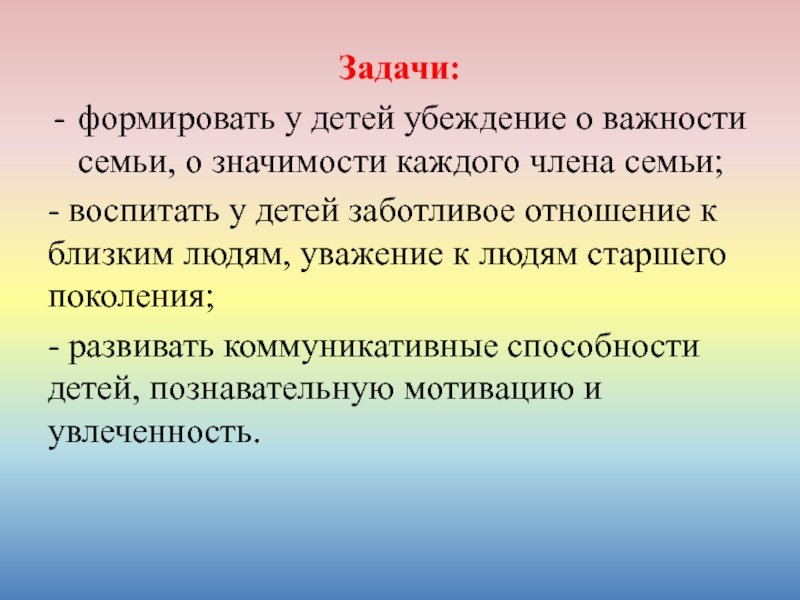 Задачи:

- формировать у детей убеждение о важности семьи, о значимости каждого члена семьи;

- воспитать у детей заботливое отношение к близким людям, уважение к людям старшего поколения;

- развивать коммуникативные способности детей, познавательную мотивацию и увлеченность.